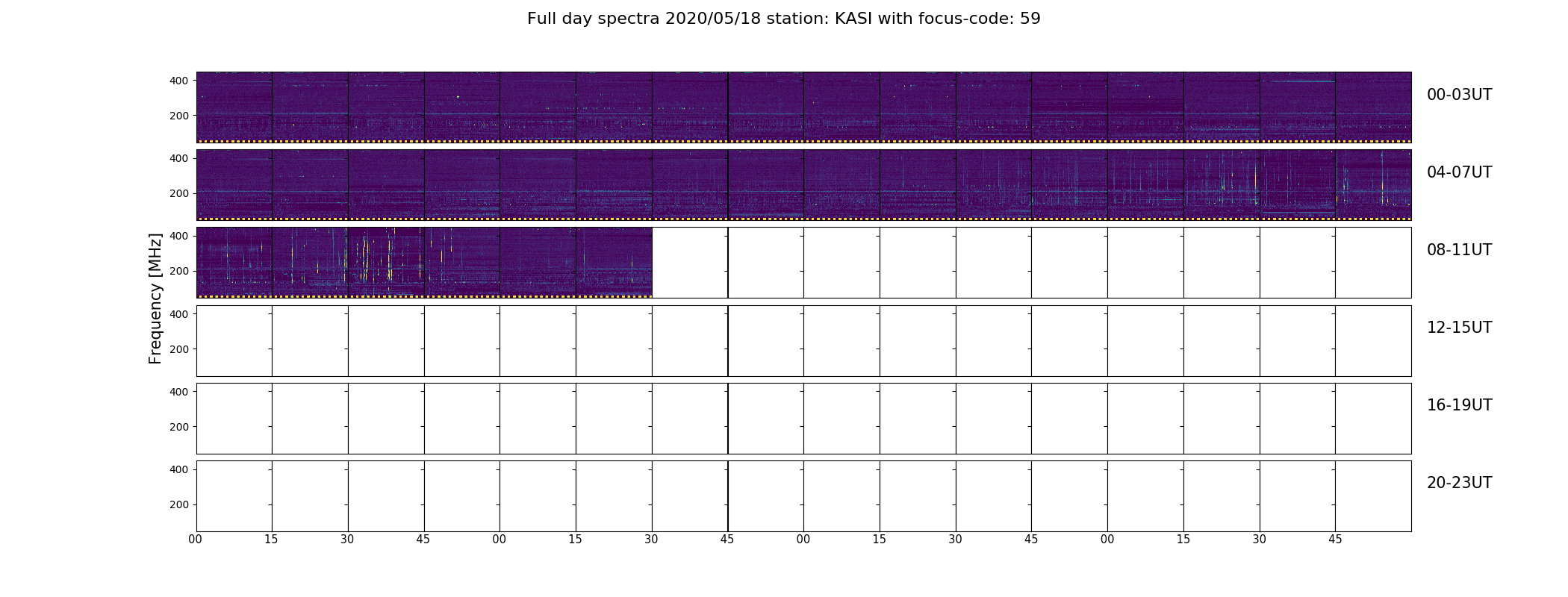 Full day spectra 2020/05/18 station: KASI with focus-code: 59

Frequency [MHz]

400
200
00-03UT

400
200
04-07UT

400
200
08-11UT

400
200
12-15UT

400
200
16-19UT

400
200
20-23UT

00 15 30 45 00 15 30 45 00 15 30 45 00 15 30 45